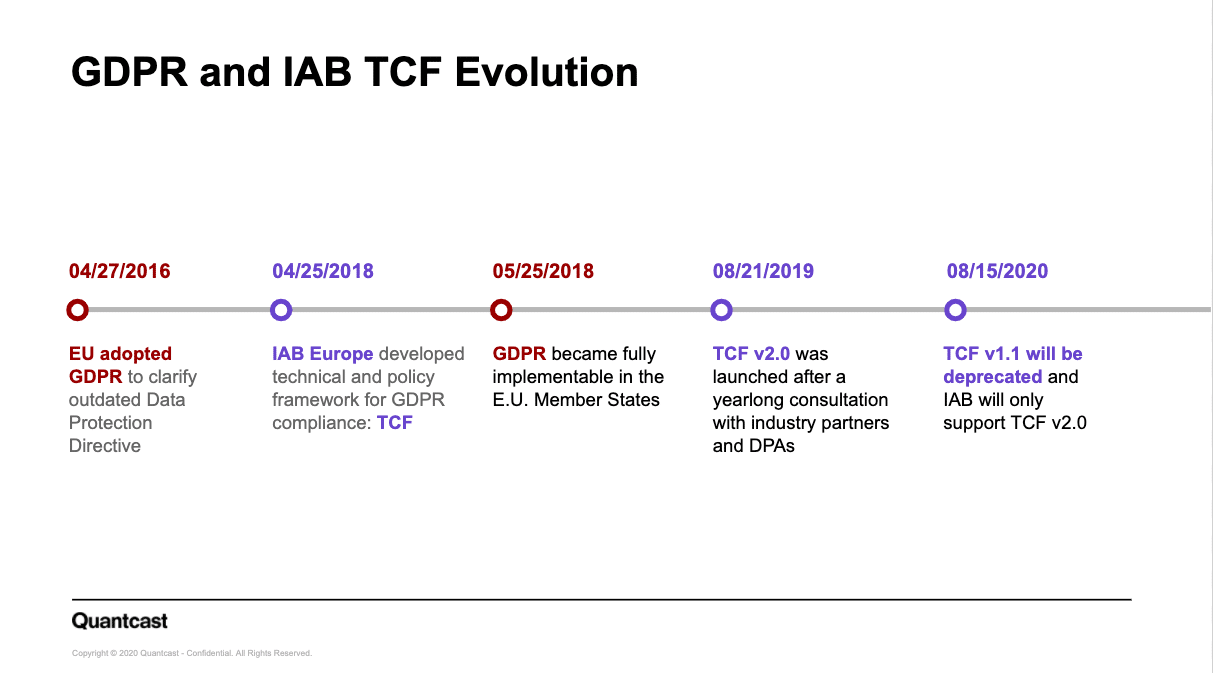 GDPR and IAB TCF Evolution

04/27/2016

EU adopted GDPR to clarify outdated Data Protection Directive

04/25/2018

IAB Europe developed technical and policy framework for GDPR compliance: TCF

05/25/2018

GDPR became fully implementable in the E.U. Member States

08/21/2019

TCF v2.0 was launched after a yearlong consultation with industry partners and DPAs

08/15/2020

TCF v1.1 will be deprecated and IAB will only support TCF v2.0

Quantcast

Copyright © 2020 Quantcast - Confidential. All Rights Reserved.